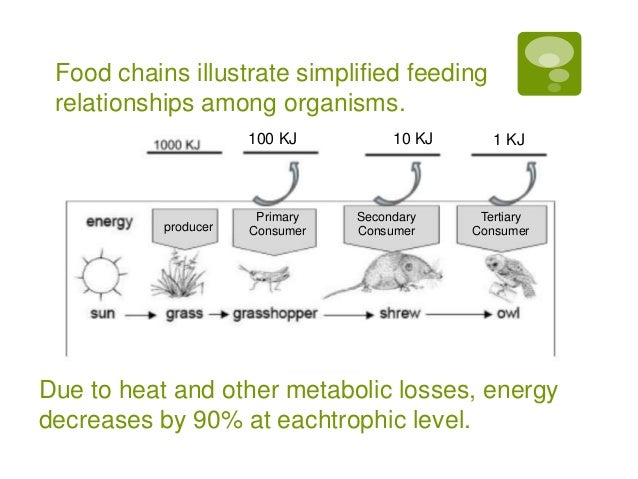 Food chains illustrate simplified feeding relationships among organisms.

1000 KJ

100 KJ

10 KJ

1 KJ

energy

producer

Primary Consumer

Secondary Consumer

Tertiary Consumer

sun → grass → grasshopper → shrew → owl

Due to heat and other metabolic losses, energy decreases by 90% at eachtrophic level.